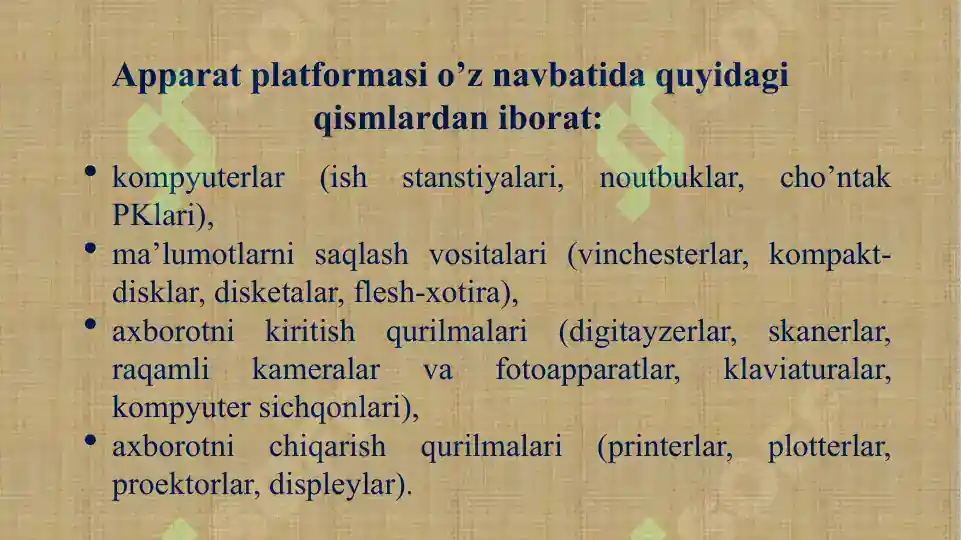 Apparat platformasi o’z navbatida quyidagi qismlardan iborat:

• kompyuterlar (ish stanstiyalari, noutbuklar, cho’ntak PKlari),
• ma’lumotlarni saqlash vositalari (vinchesterlar, kompakt-disklar, disketalar, flesh-xotira),
• axborotni kiritish qurilmalari (digitayzerlar, skanerlar, raqamli kameralar va fotoapparatlar, klaviaturalar, kompyuter sichqonlari),
• axborotni chiqarish qurilmalari (printerlar, plotterlar, proektorlar, displeylar).